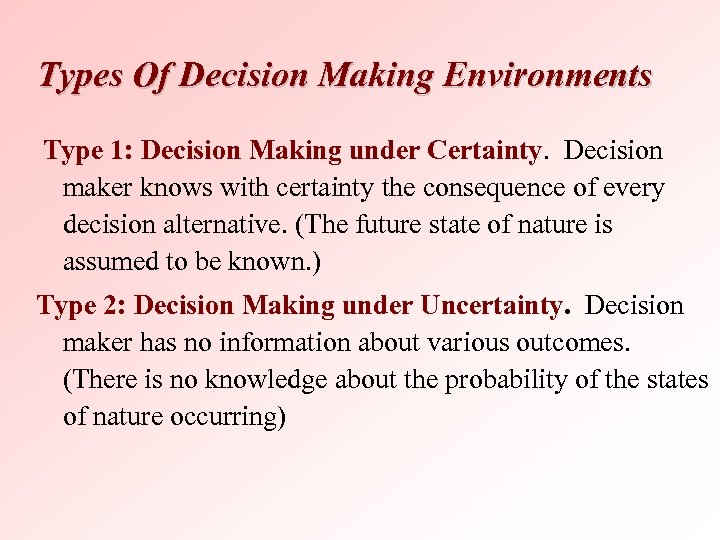 Types Of Decision Making Environments

Type 1: Decision Making under Certainty. Decision maker knows with certainty the consequence of every decision alternative. (The future state of nature is assumed to be known.)

Type 2: Decision Making under Uncertainty. Decision maker has no information about various outcomes. (There is no knowledge about the probability of the states of nature occurring)